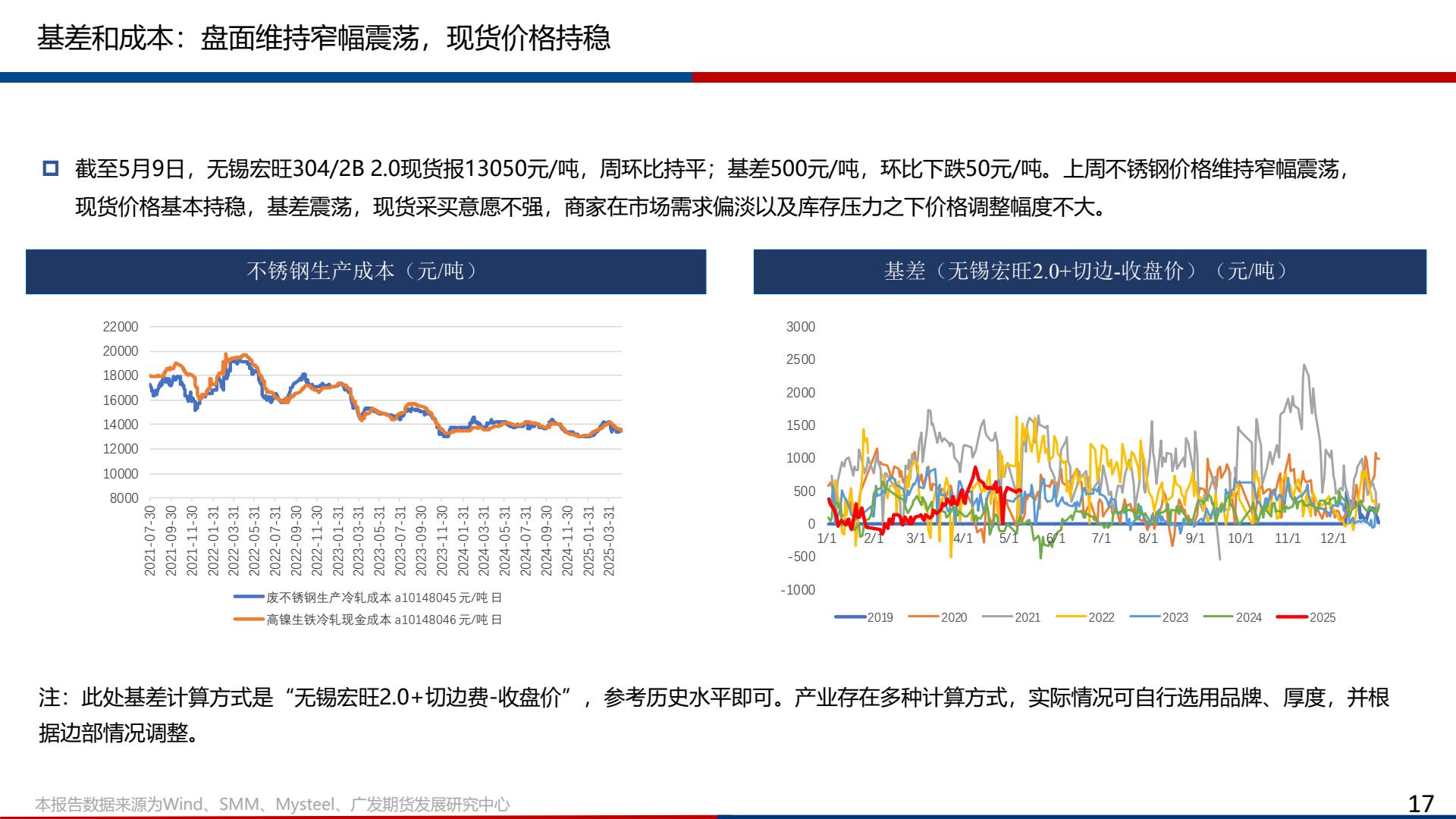 基差和成本：盘面维持窄幅震荡，现货价格持稳

截至5月9日，无锡宏旺304/2B 2.0现货报13050元/吨，周环比持平；基差500元/吨，环比下跌50元/吨。上周不锈钢价格维持窄幅震荡，现货价格基本持稳，基差震荡，现货采买意愿不强，商家在市场需求偏淡以及库存压力之下价格调整幅度不大。

不锈钢生产成本（元/吨）

22000
20000
18000
16000
14000
12000
10000
8000

2021-07-30
2021-09-30
2021-11-30
2022-01-31
2022-03-31
2022-05-31
2022-07-31
2022-09-30
2022-11-30
2023-01-31
2023-03-31
2023-05-31
2023-07-31
2023-09-30
2023-11-30
2024-01-31
2024-03-31
2024-05-31
2024-07-31
2024-09-30
2024-11-30
2025-01-31
2025-03-31

废不锈钢生产冷轧成本 a10148045 元/吨 日
高镍生铁冷轧现金成本 a10148046 元/吨 日

基差（无锡宏旺2.0+切边-收盘价）（元/吨）

3000
2500
2000
1500
1000
500
0
-500
-1000

1/1 2/1 3/1 4/1 5/1 6/1 7/1 8/1 9/1 10/1 11/1 12/1

2019 2020 2021 2022 2023 2024 2025

注：此处基差计算方式是“无锡宏旺2.0+切边费-收盘价”，参考历史水平即可。产业存在多种计算方式，实际情况可自行选用品牌、厚度，并根据边部情况调整。

本报告数据来源为Wind、SMM、Mysteel、广发期货发展研究中心

17